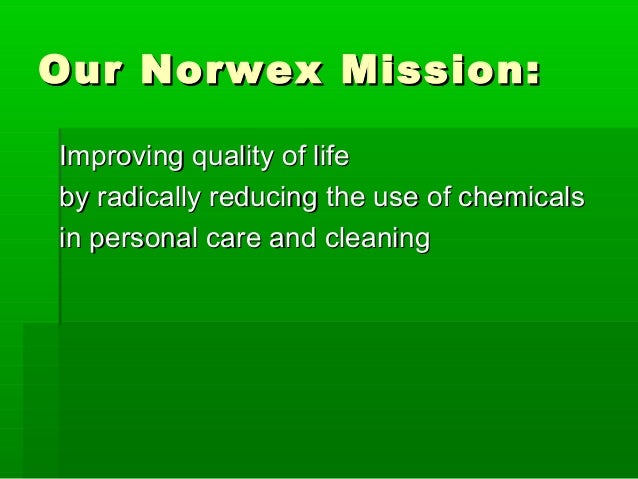 Our Norwex Mission:

Improving quality of life
by radically reducing the use of chemicals
in personal care and cleaning